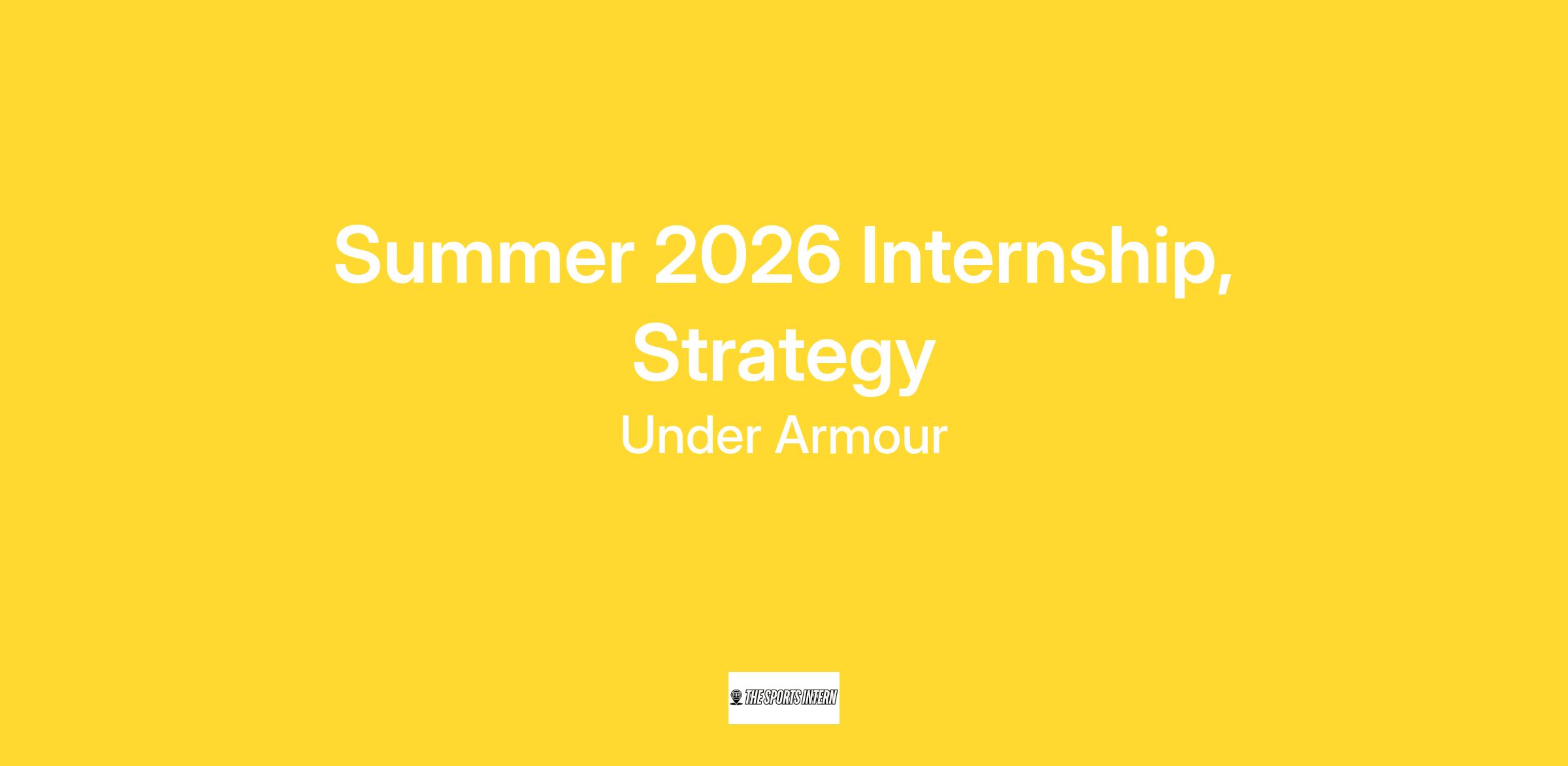 Summer 2026 Internship, Strategy

Under Armour

THE SPORTS INTERN